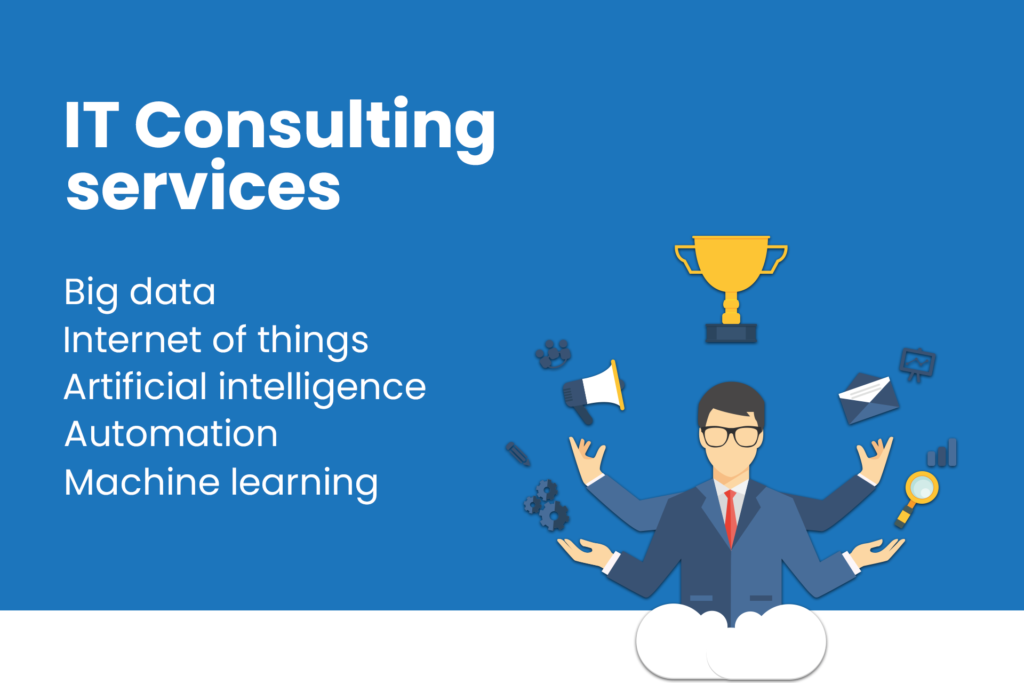 IT Consulting services

Big data
Internet of things
Artificial intelligence
Automation
Machine learning